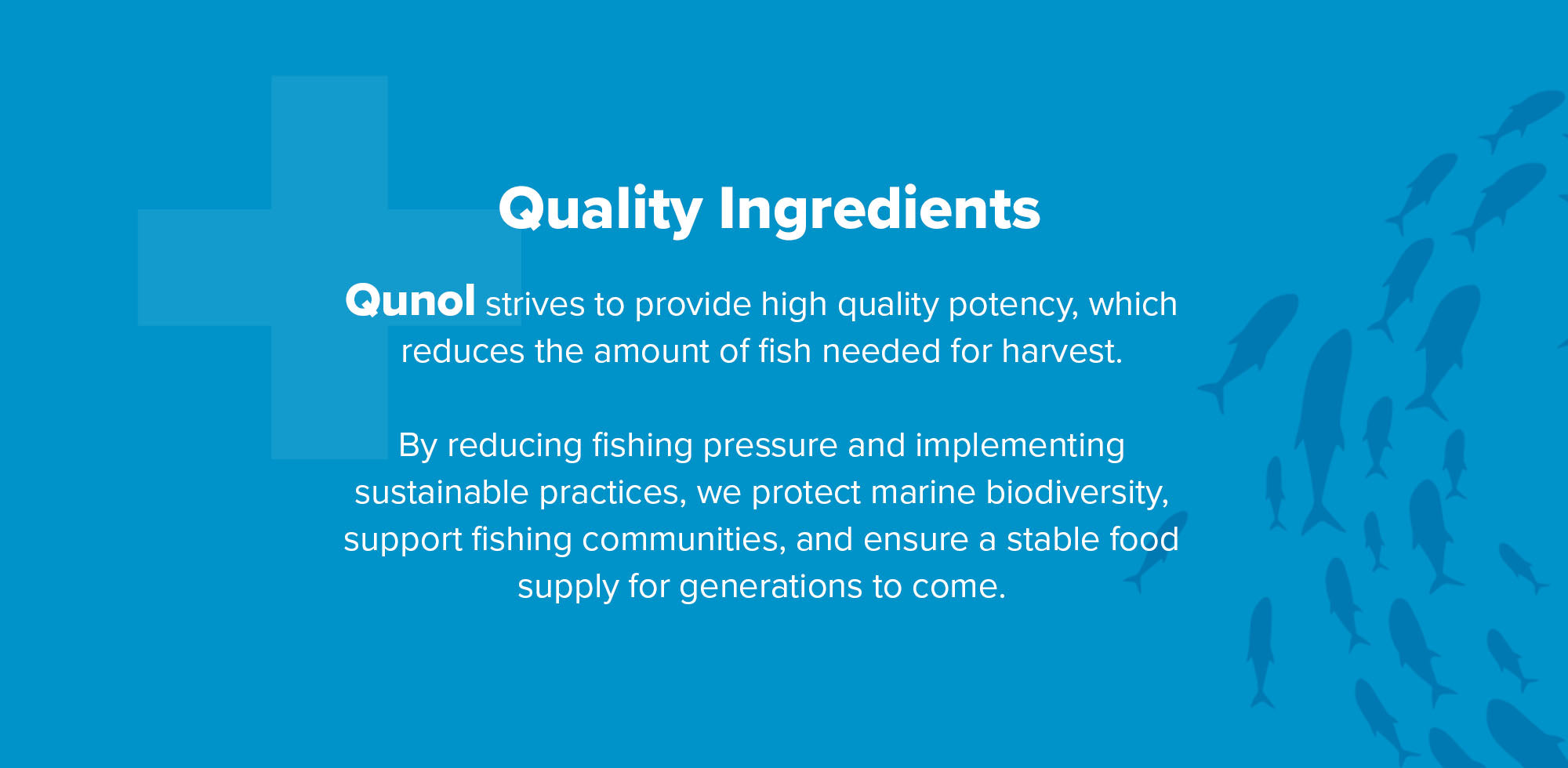 Quality Ingredients

Qunol strives to provide high quality potency, which reduces the amount of fish needed for harvest.

By reducing fishing pressure and implementing sustainable practices, we protect marine biodiversity, support fishing communities, and ensure a stable food supply for generations to come.